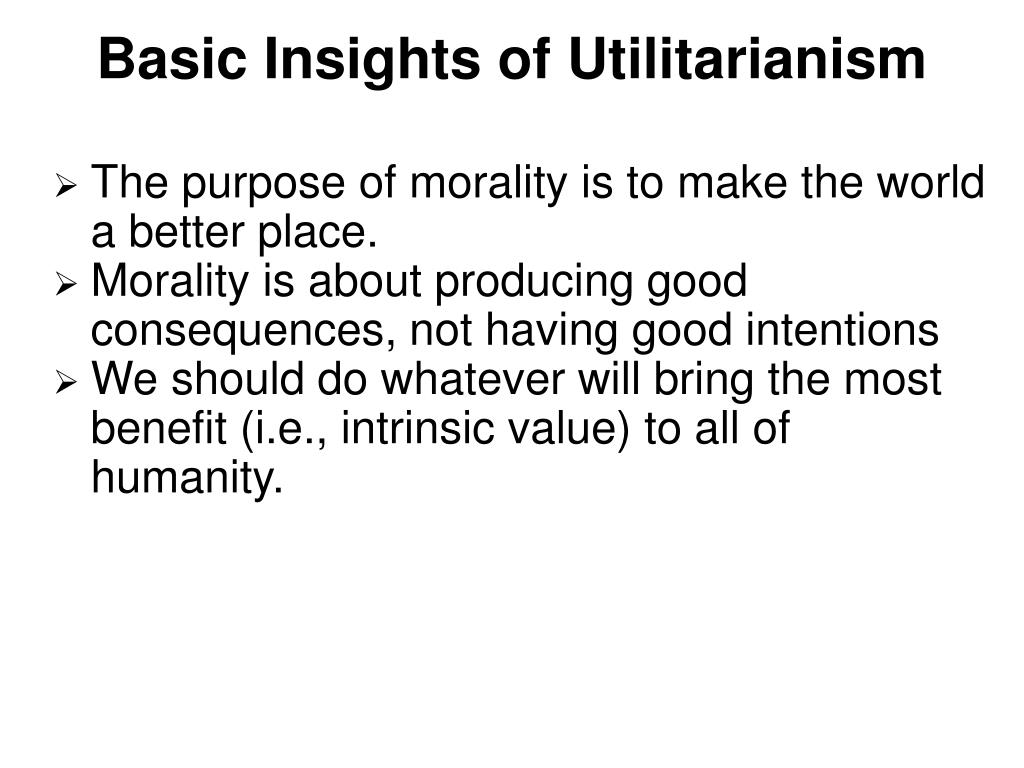 Basic Insights of Utilitarianism

➢ The purpose of morality is to make the world a better place.
➢ Morality is about producing good consequences, not having good intentions
➢ We should do whatever will bring the most benefit (i.e., intrinsic value) to all of humanity.